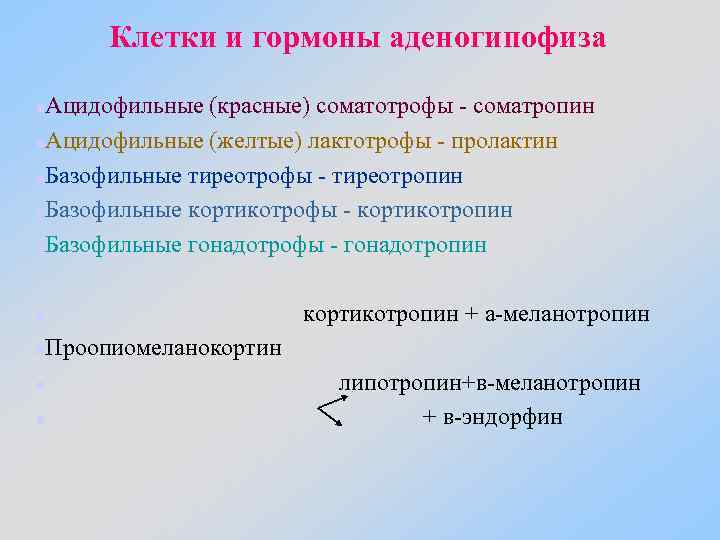 Клетки и гормоны аденогипофиза

Ацидофильные (красные) соматотрофы - соматропин

Ацидофильные (желтые) лактотрофы - пролактин

Базофильные тиреотрофы - тиреотропин

Базофильные кортикотрофы - кортикотропин

Базофильные гонадотрофы - гонадотропин

кортикотропин + а-меланотропин

Проопиомеланокортин

липотропин+в-меланотропин

+ в-эндорфин